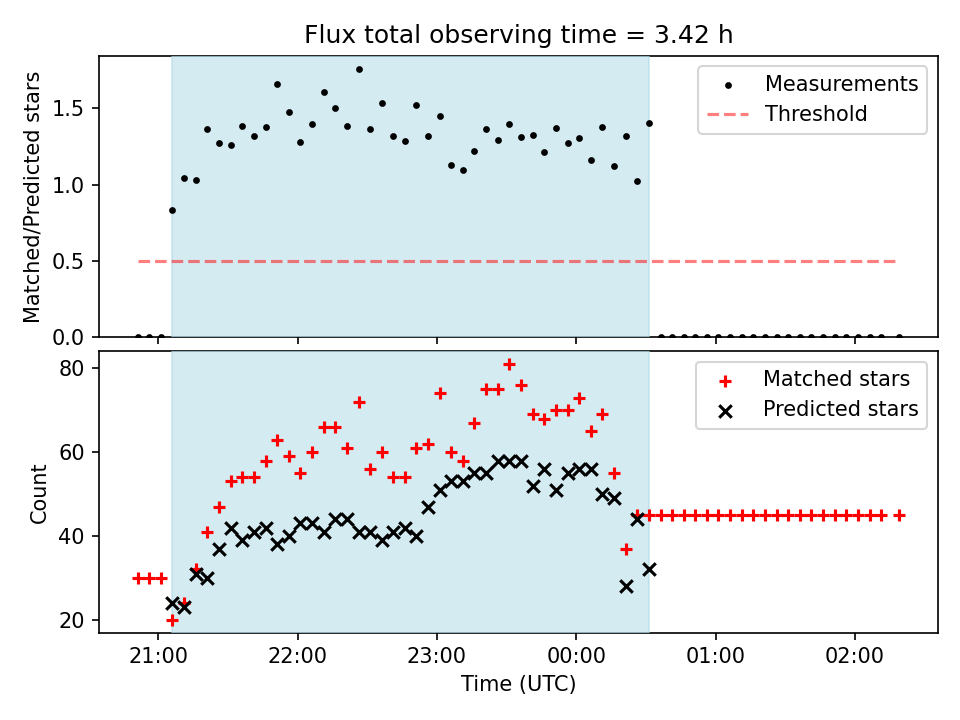 Flux total observing time = 3.42 h

Matched/Predicted stars

1.5
1.0
0.5
0.0

Measurements
Threshold

Count

80
60
40
20

Matched stars
Predicted stars

21:00
22:00
23:00
00:00
01:00
02:00

Time (UTC)